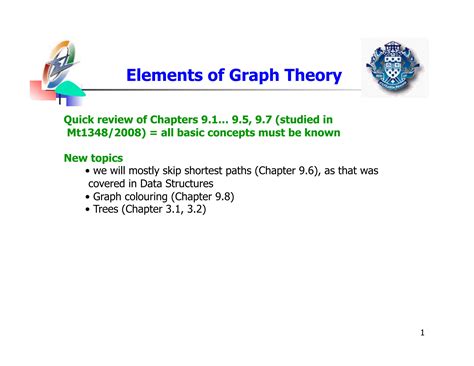 Elements of Graph Theory

Quick review of Chapters 9.1… 9.5, 9.7 (studied in Mt1348/2008) = all basic concepts must be known

New topics
• we will mostly skip shortest paths (Chapter 9.6), as that was covered in Data Structures
• Graph colouring (Chapter 9.8)
• Trees (Chapter 3.1, 3.2)

1